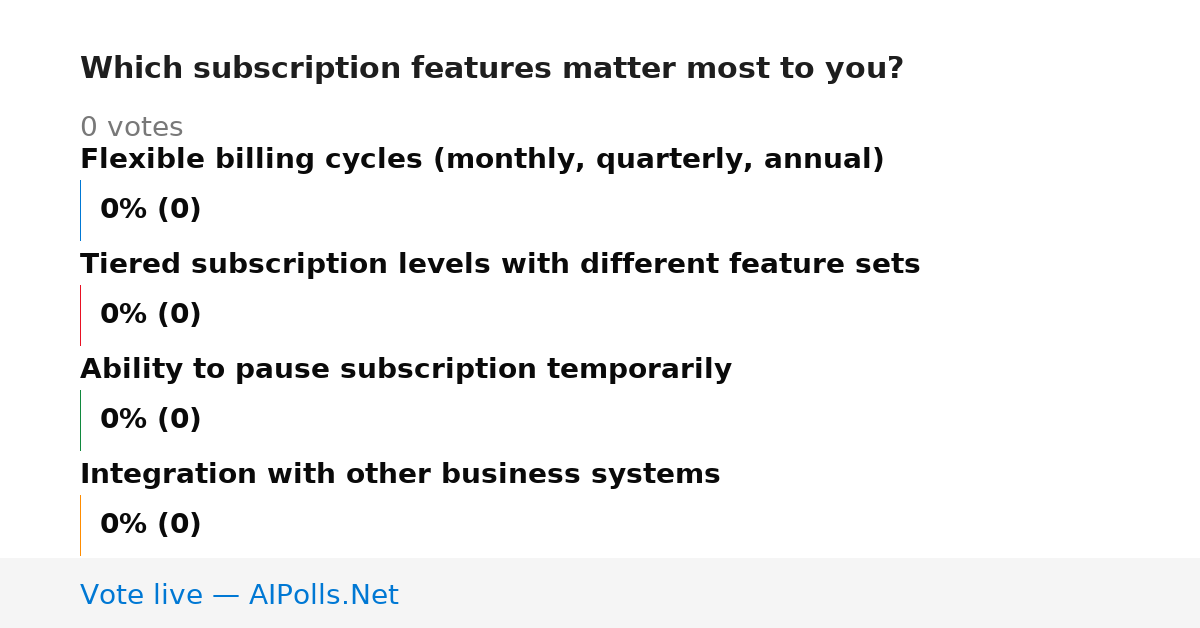 Which subscription features matter most to you?

0 votes

Flexible billing cycles (monthly, quarterly, annual)

0% (0)

Tiered subscription levels with different feature sets

0% (0)

Ability to pause subscription temporarily

0% (0)

Integration with other business systems

0% (0)

Vote live — AIPolls.Net